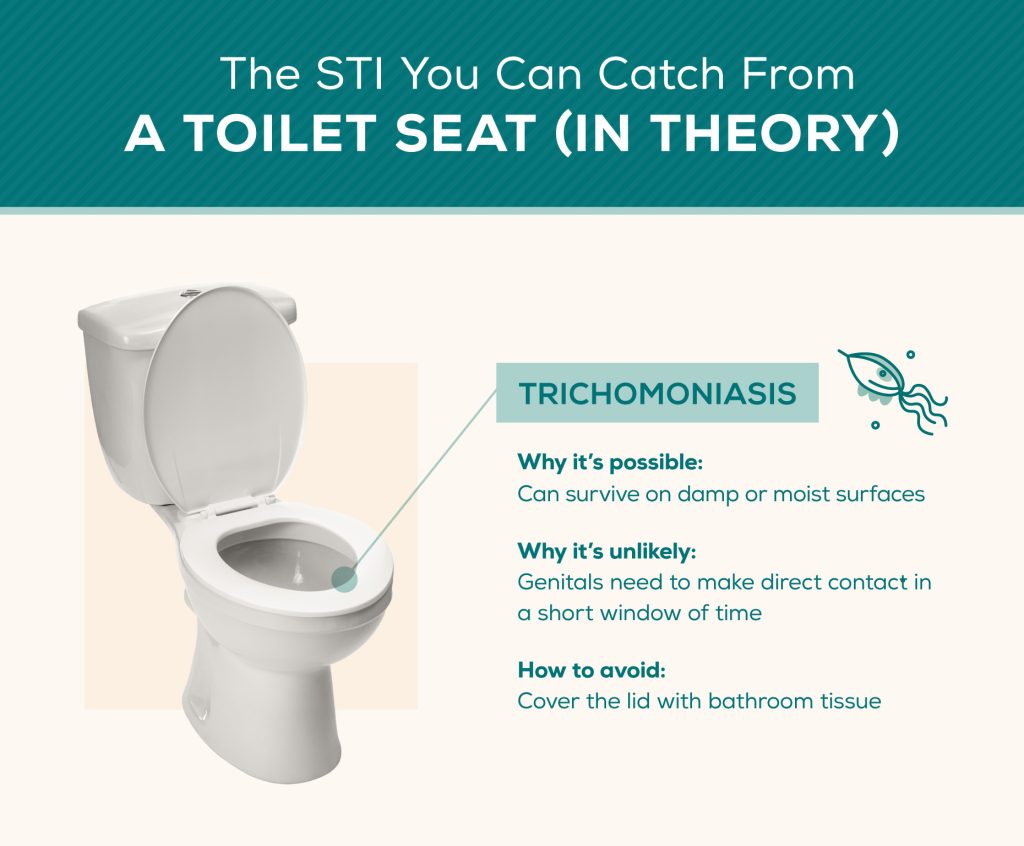 The STI You Can Catch From
A TOILET SEAT (IN THEORY)

TRICHOMONIASIS

Why it's possible:
Can survive on damp or moist surfaces

Why it's unlikely:
Genitals need to make direct contact in a short window of time

How to avoid:
Cover the lid with bathroom tissue